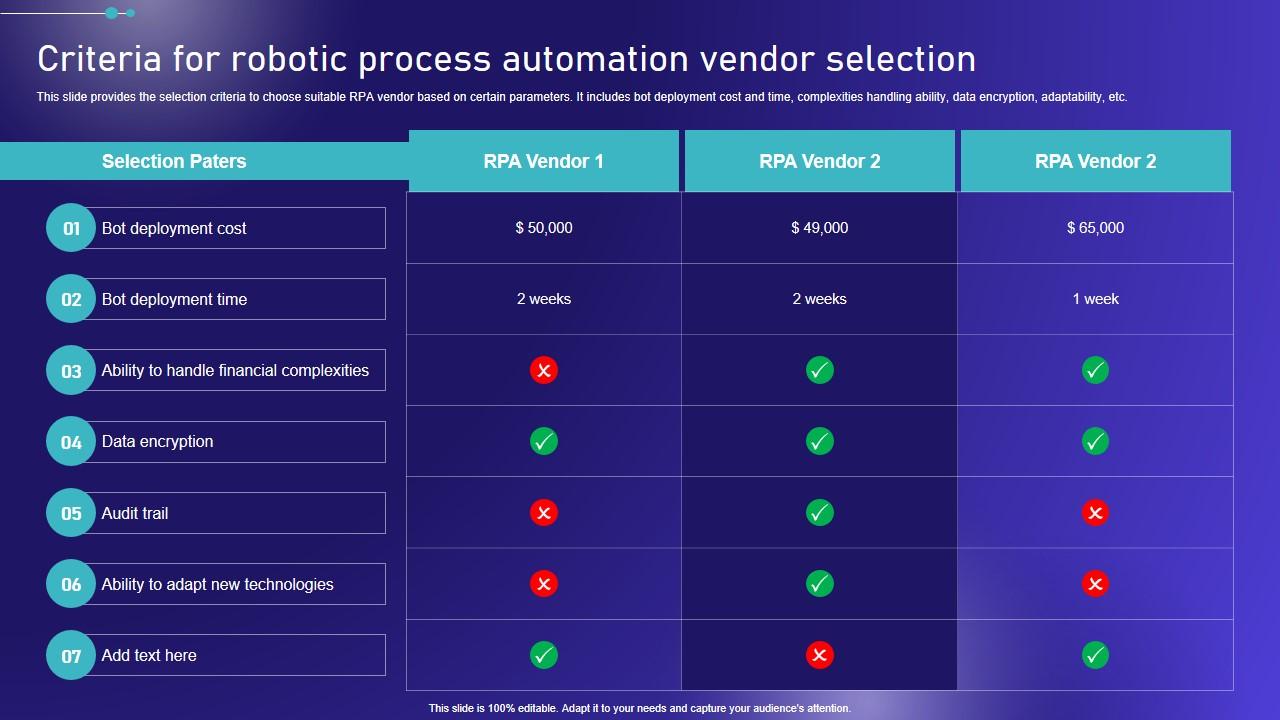 Criteria for robotic process automation vendor selection

This slide provides the selection criteria to choose suitable RPA vendor based on certain parameters. It includes bot deployment cost and time, complexities handling ability, data encryption, adaptability, etc.

| Selection Paters | RPA Vendor 1 | RPA Vendor 2 | RPA Vendor 2 |
|---|---|---|---|
| 01 Bot deployment cost | $ 50,000 | $ 49,000 | $ 65,000 |
| 02 Bot deployment time | 2 weeks | 2 weeks | 1 week |
| 03 Ability to handle financial complexities | ✗ | ✓ | ✓ |
| 04 Data encryption | ✓ | ✓ | ✓ |
| 05 Audit trail | ✗ | ✓ | ✗ |
| 06 Ability to adapt new technologies | ✗ | ✓ | ✗ |
| 07 Add text here | ✓ | ✗ | ✓ |

This slide is 100% editable. Adapt it to your needs and capture your audience's attention.